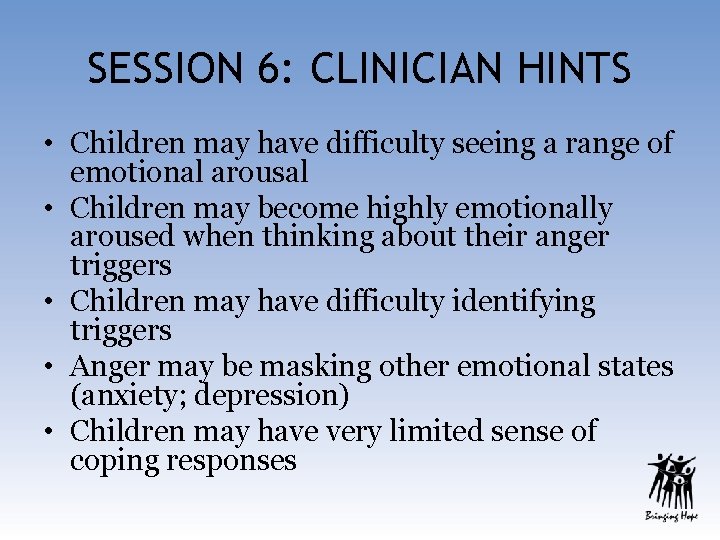 SESSION 6: CLINICIAN HINTS

• Children may have difficulty seeing a range of emotional arousal
• Children may become highly emotionally aroused when thinking about their anger triggers
• Children may have difficulty identifying triggers
• Anger may be masking other emotional states (anxiety; depression)
• Children may have very limited sense of coping responses

Bringing Hope